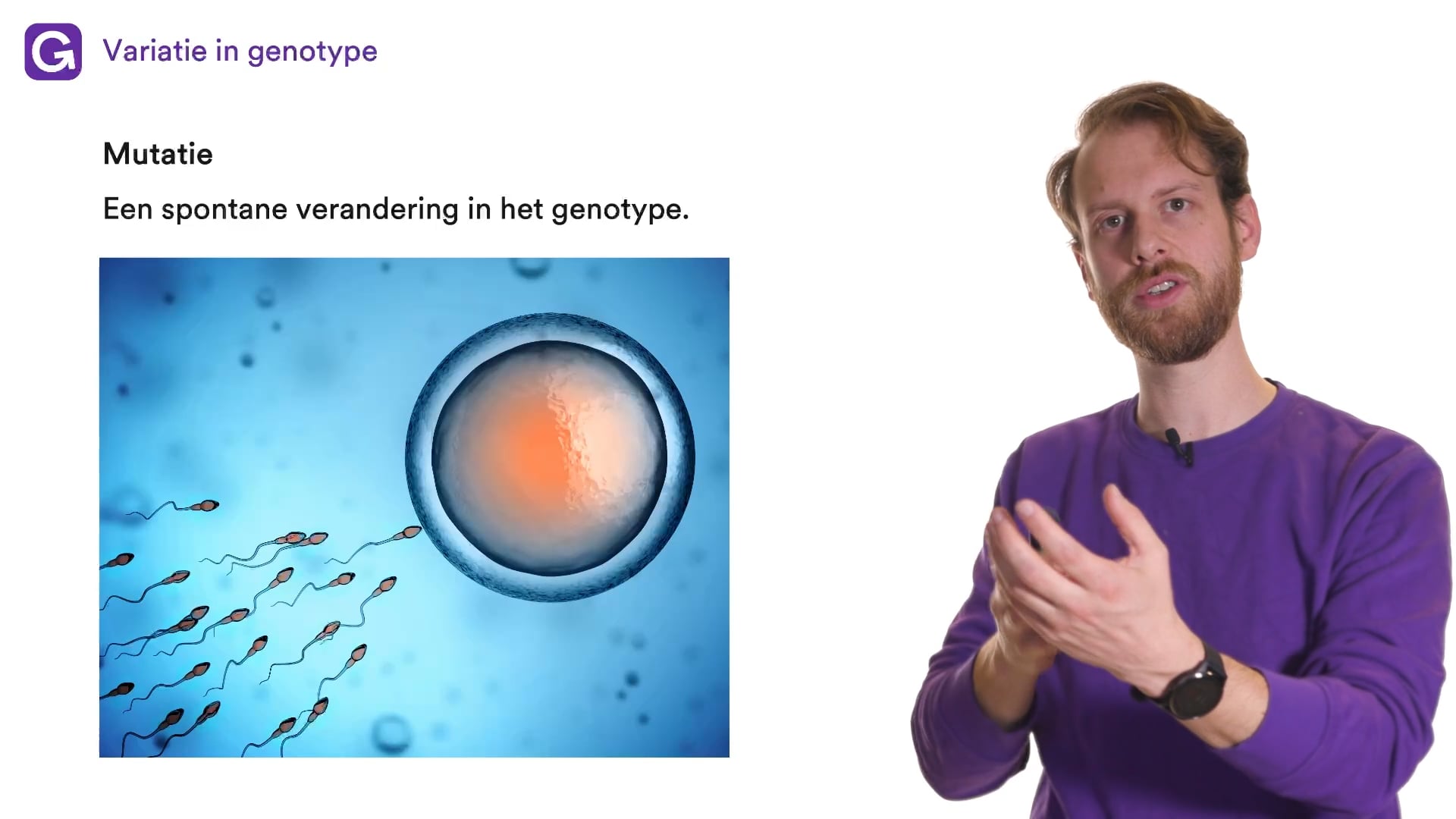 G

Variatie in genotype

Mutatie

Een spontane verandering in het genotype.